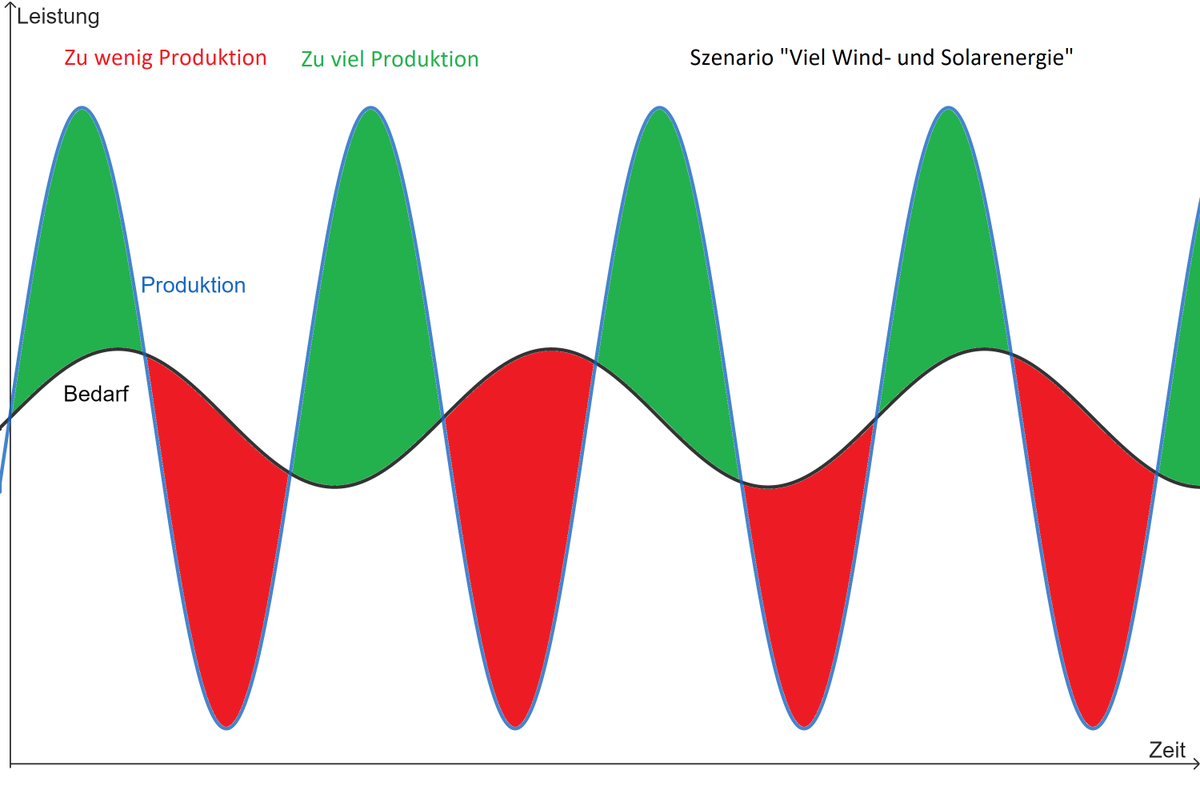 Leistung

Zu wenig Produktion Zu viel Produktion Szenario "Viel Wind- und Solarenergie"

Produktion

Bedarf

Zeit